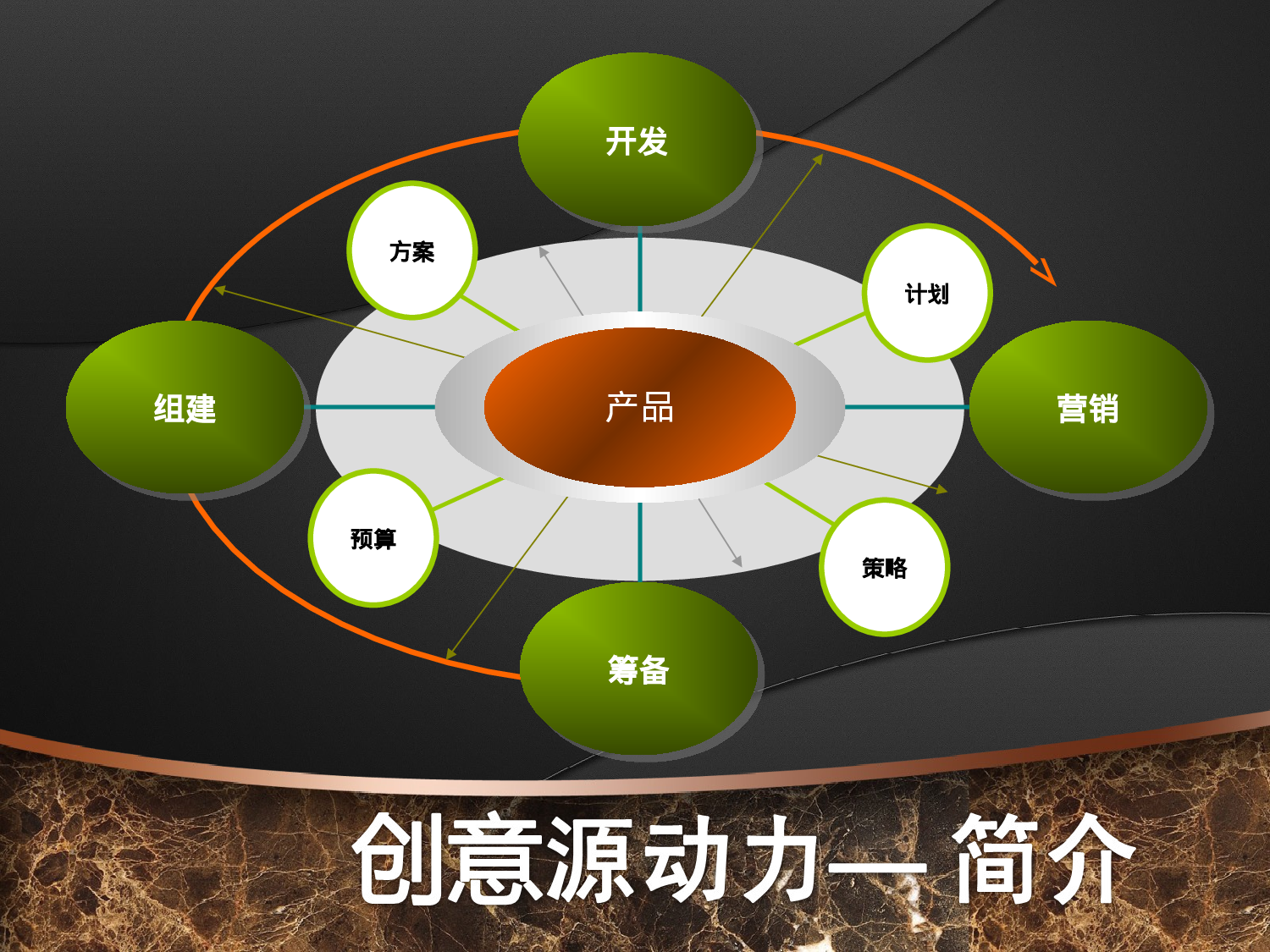 开发

方案

计划

组建

产品

营销

预算

策略

筹备

创意源动力— 简介